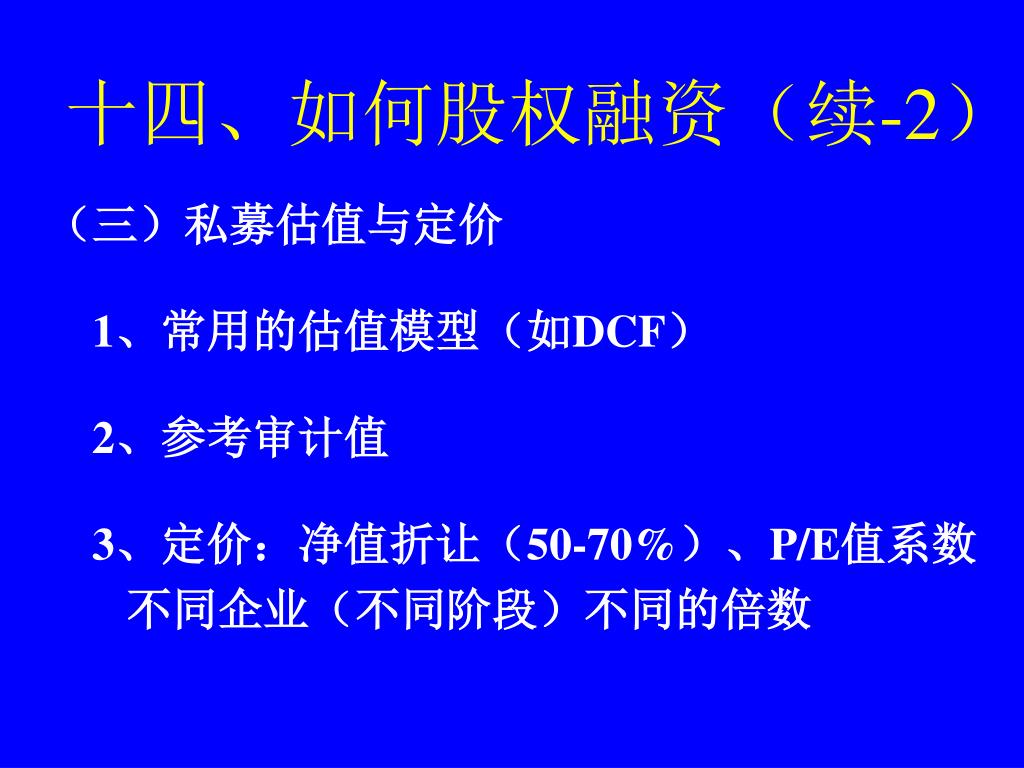 十四、如何股权融资（续-2）

（三）私募估值与定价

1、常用的估值模型（如DCF）

2、参考审计值

3、定价：净值折让（50-70%）、P/E值系数不同企业（不同阶段）不同的倍数